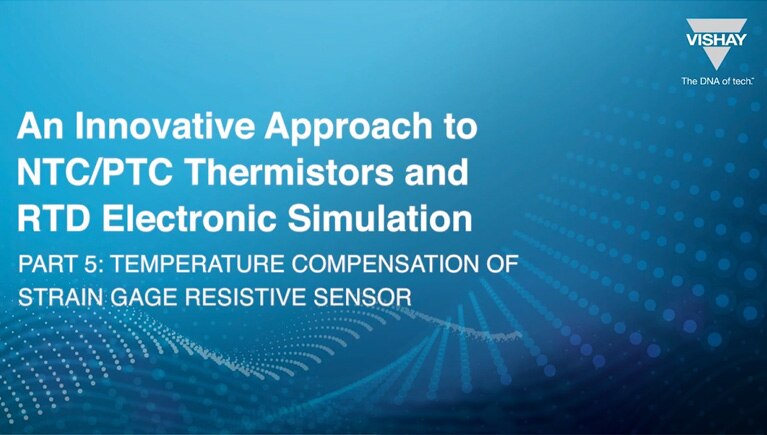 VISHAY
The DNA of tech.™

An Innovative Approach to NTC/PTC Thermistors and RTD Electronic Simulation

PART 5: TEMPERATURE COMPENSATION OF STRAIN GAGE RESISTIVE SENSOR